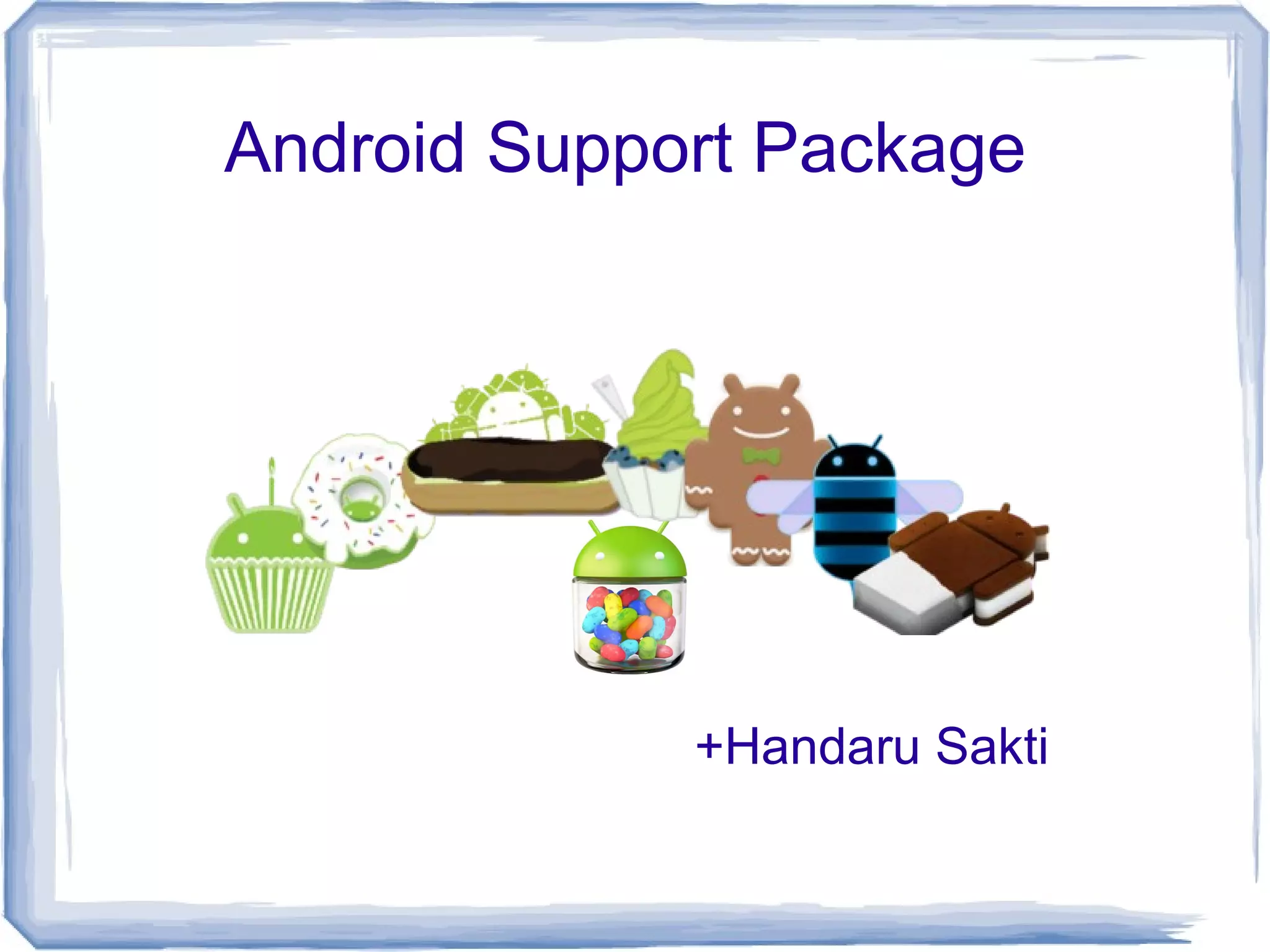 Android Support Package

+Handaru Sakti